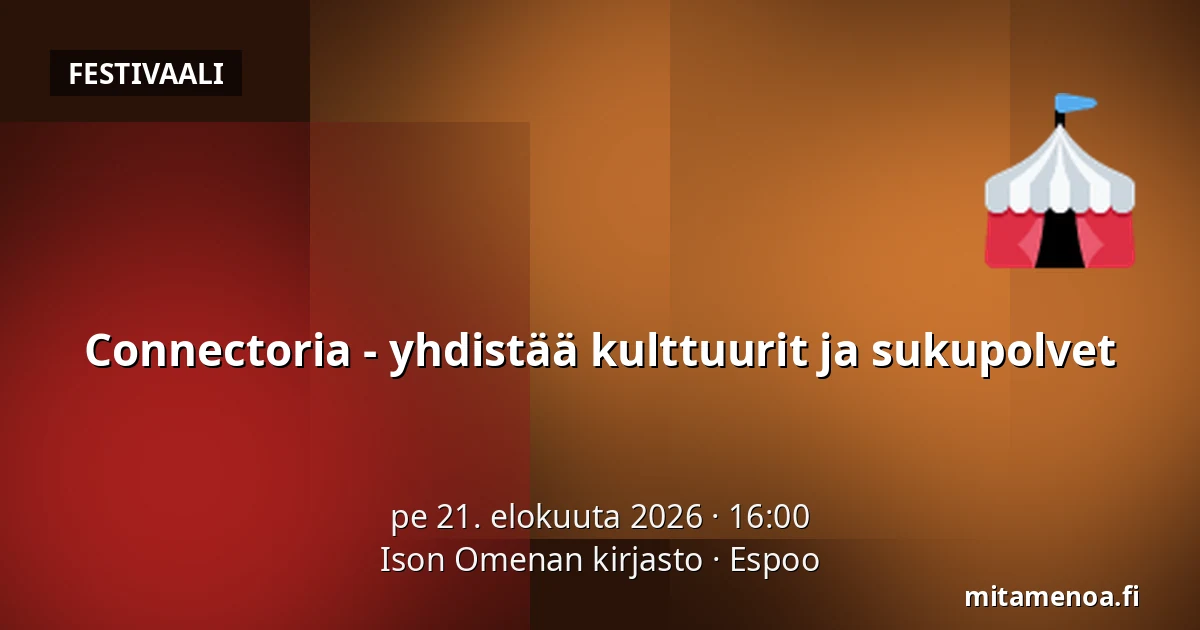 FESTIVAALI

Connectoria - yhdistää kulttuurit ja sukupolvet

pe 21. elokuuta 2026 · 16:00
Ison Omenan kirjasto · Espoo

mitamenoa.fi